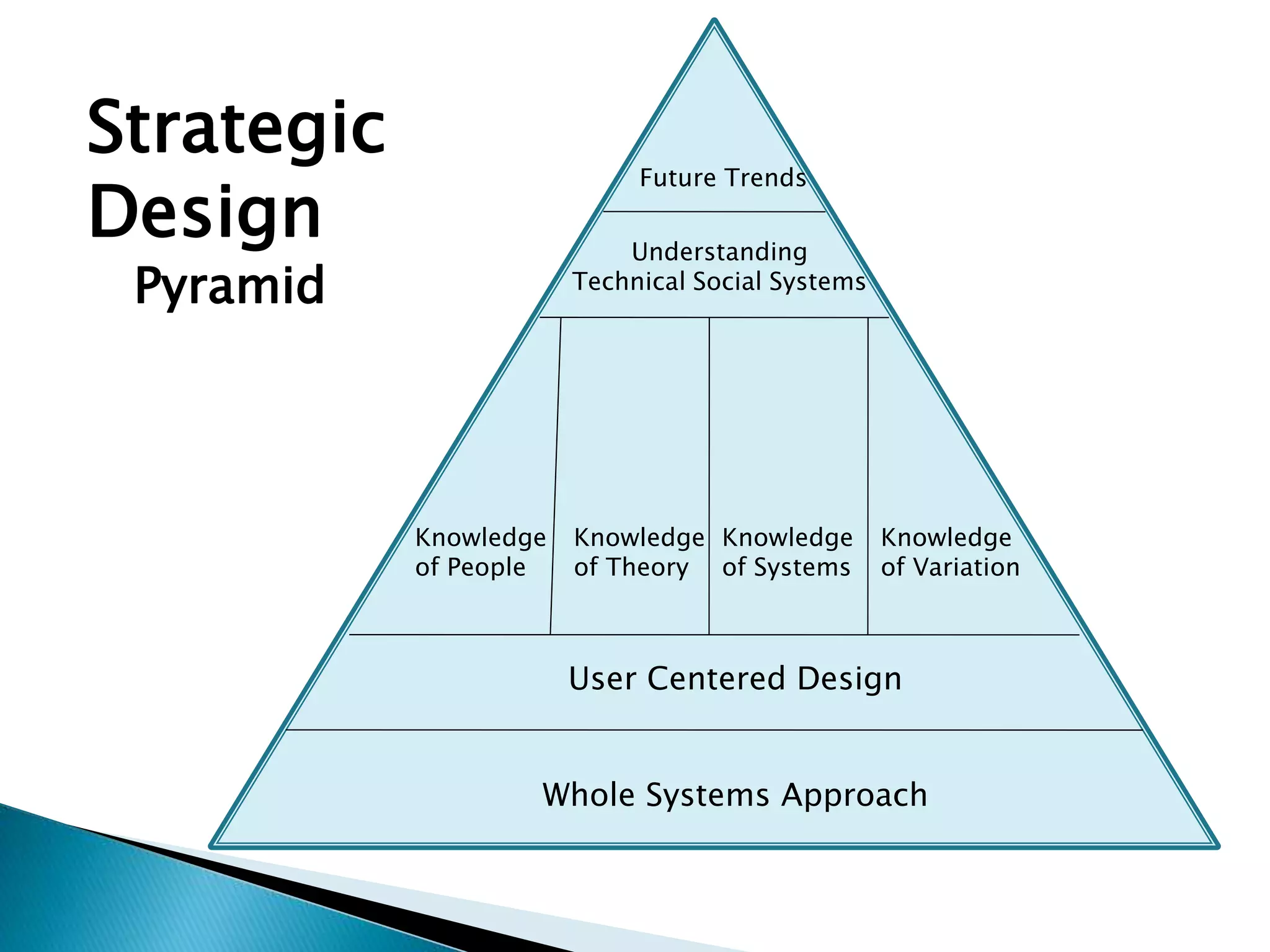 Strategic Design Pyramid

Future Trends

Understanding Technical Social Systems

Knowledge of People

Knowledge of Theory

Knowledge of Systems

Knowledge of Variation

User Centered Design

Whole Systems Approach